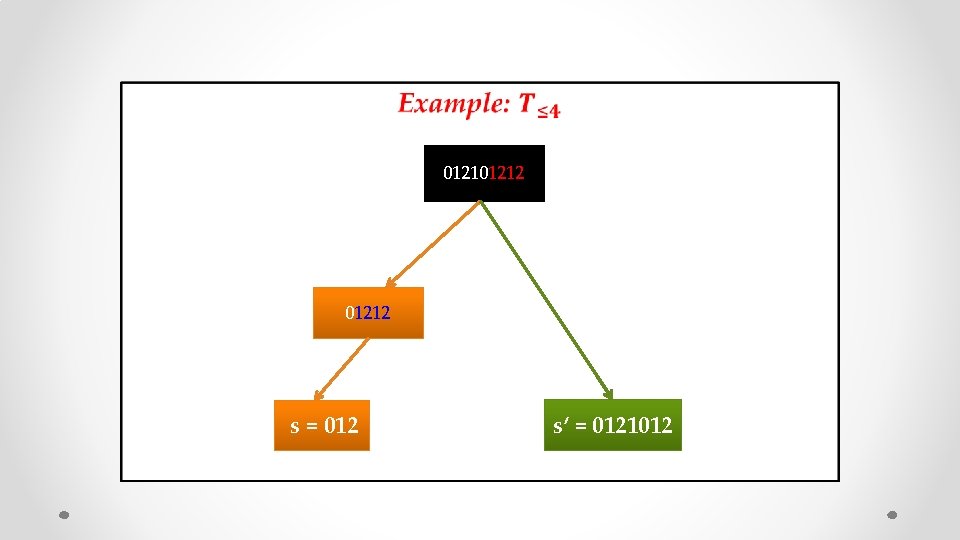 Example: $T_{\leq 4}$

012101212

01212

s = 012

s′ = 0121012